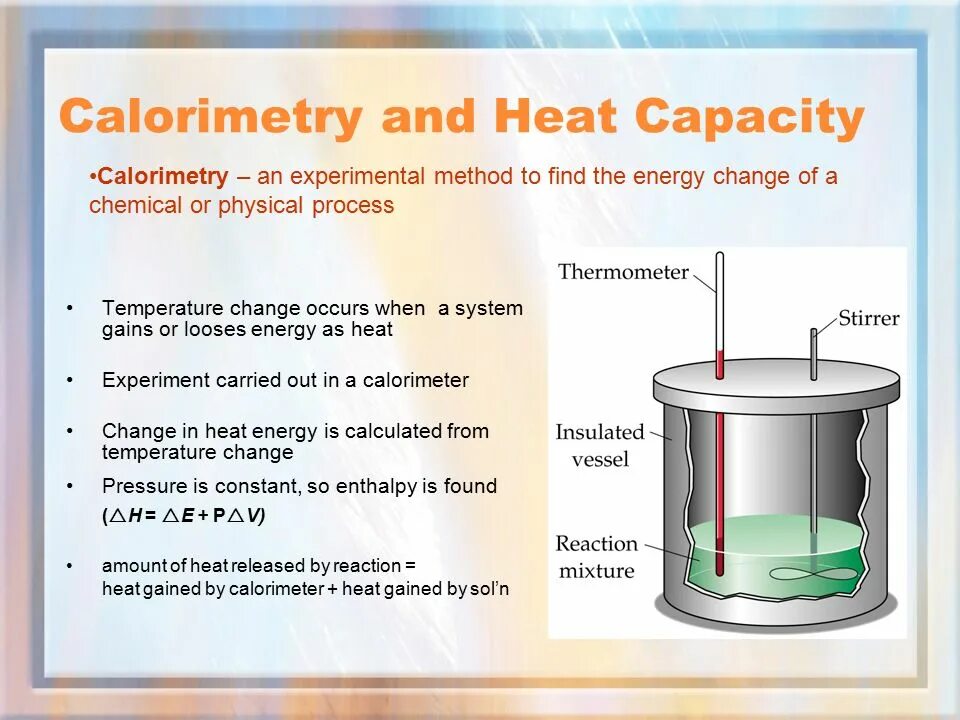 Calorimetry and Heat Capacity

•Calorimetry – an experimental method to find the energy change of a chemical or physical process

• Temperature change occurs when a system gains or looses energy as heat

• Experiment carried out in a calorimeter

• Change in heat energy is calculated from temperature change

• Pressure is constant, so enthalpy is found ($\triangle H = \triangle E + P\triangle V$)

• amount of heat released by reaction = heat gained by calorimeter + heat gained by sol'n

Thermometer

Stirrer

Insulated vessel

Reaction mixture